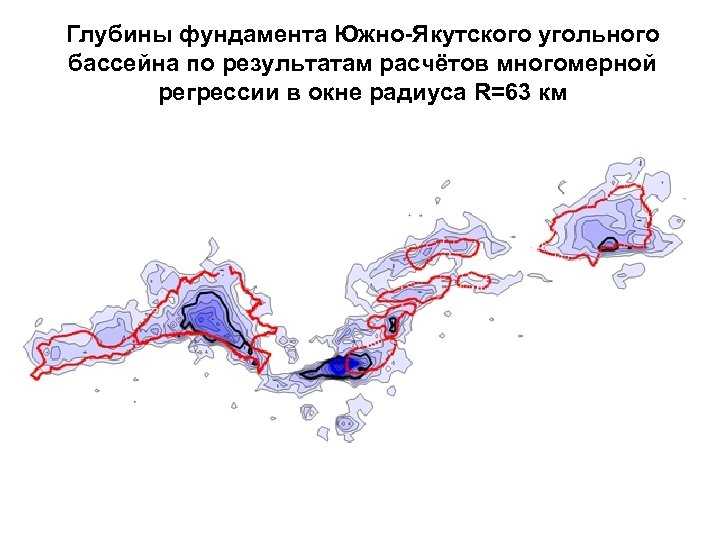 Глубины фундамента Южно-Якутского угольного бассейна по результатам расчётов многомерной регрессии в окне радиуса R=63 км